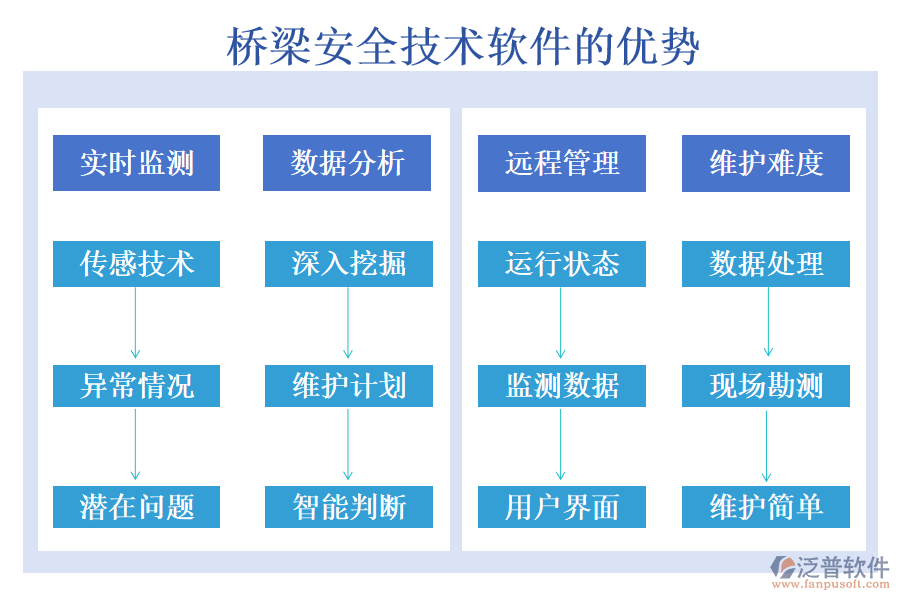 桥梁安全技术软件的优势

实时监测

传感技术

异常情况

潜在问题

数据分析

深入挖掘

维护计划

智能判断

远程管理

运行状态

监测数据

用户界面

维护难度

数据处理

现场勘测

维护简单

泛普软件
www.fanpusoft.com